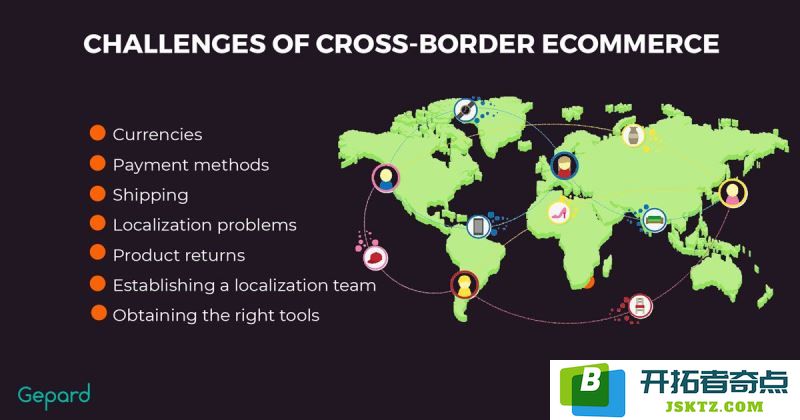 CHALLENGES OF CROSS-BORDER ECOMMERCE

Currencies

Payment methods

Shipping

Localization problems

Product returns

Establishing a localization team

Obtaining the right tools

Gepard

B

开拓者奇点

JSKTZ.COM